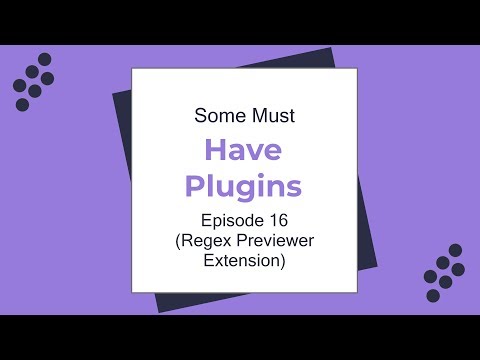 Some Must

Have Plugins

Episode 16 (Regex Previewer Extension)